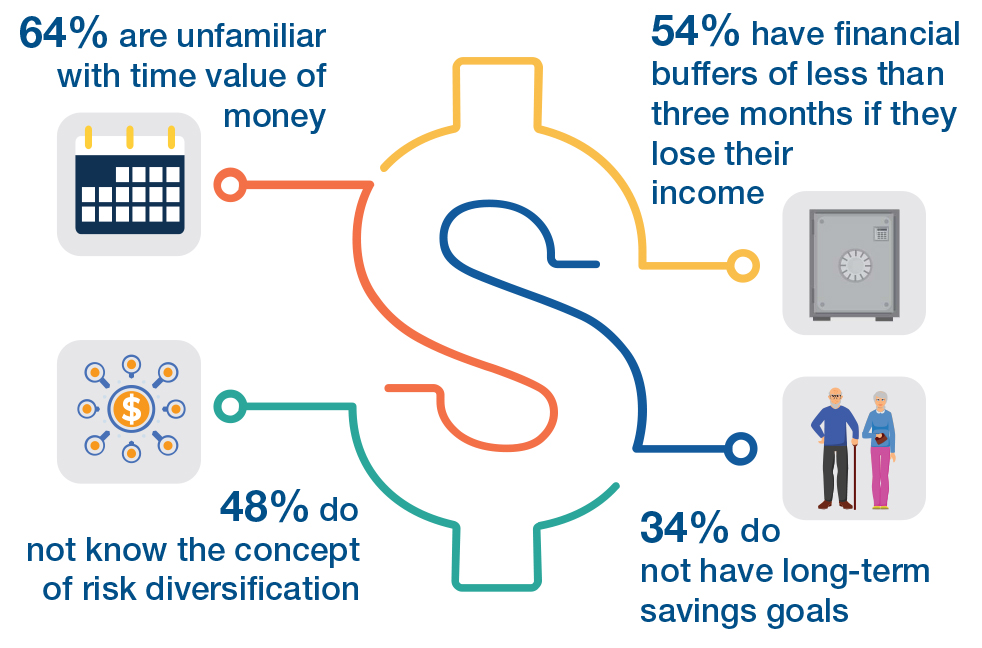 64% are unfamiliar with time value of money

54% have financial buffers of less than three months if they lose their income

$

48% do not know the concept of risk diversification

34% do not have long-term savings goals